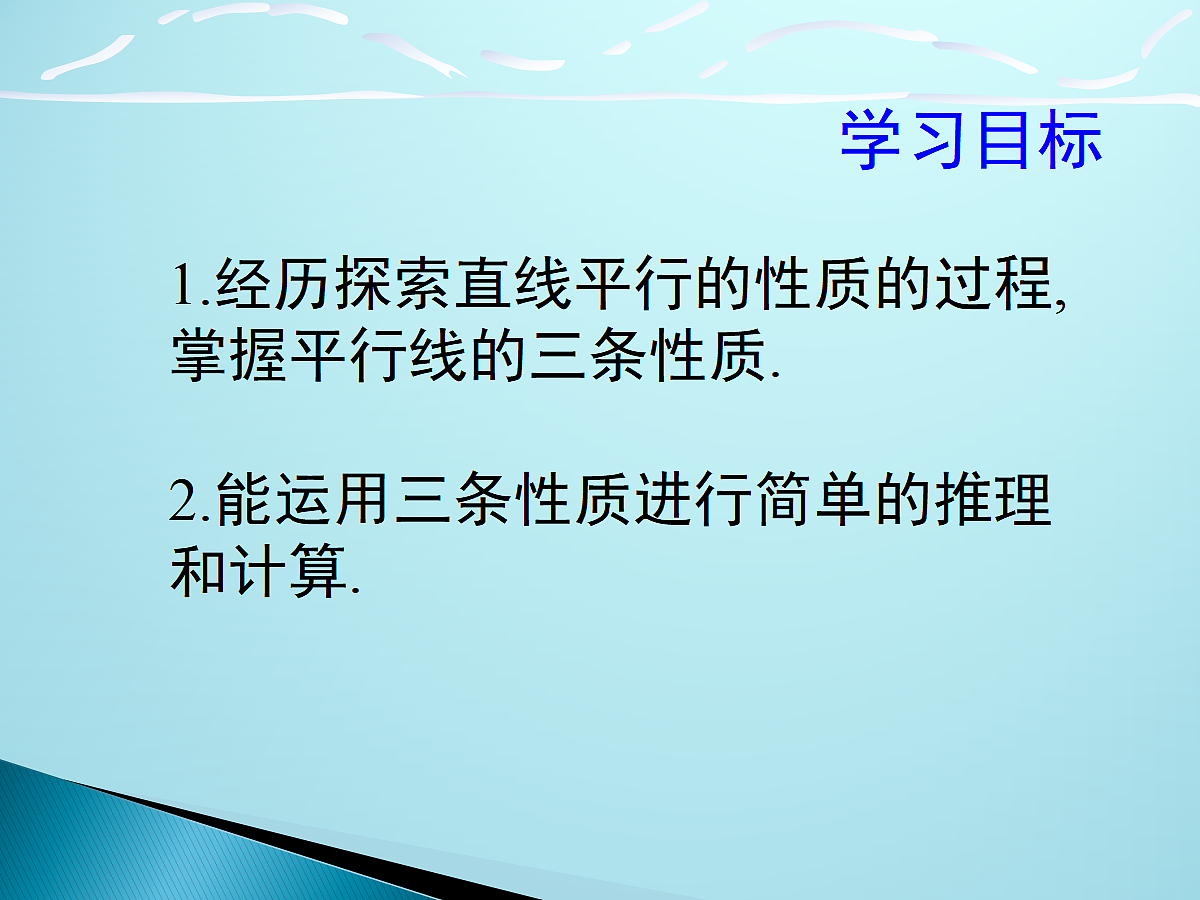 学习目标

1.经历探索直线平行的性质的过程,掌握平行线的三条性质.

2.能运用三条性质进行简单的推理和计算.